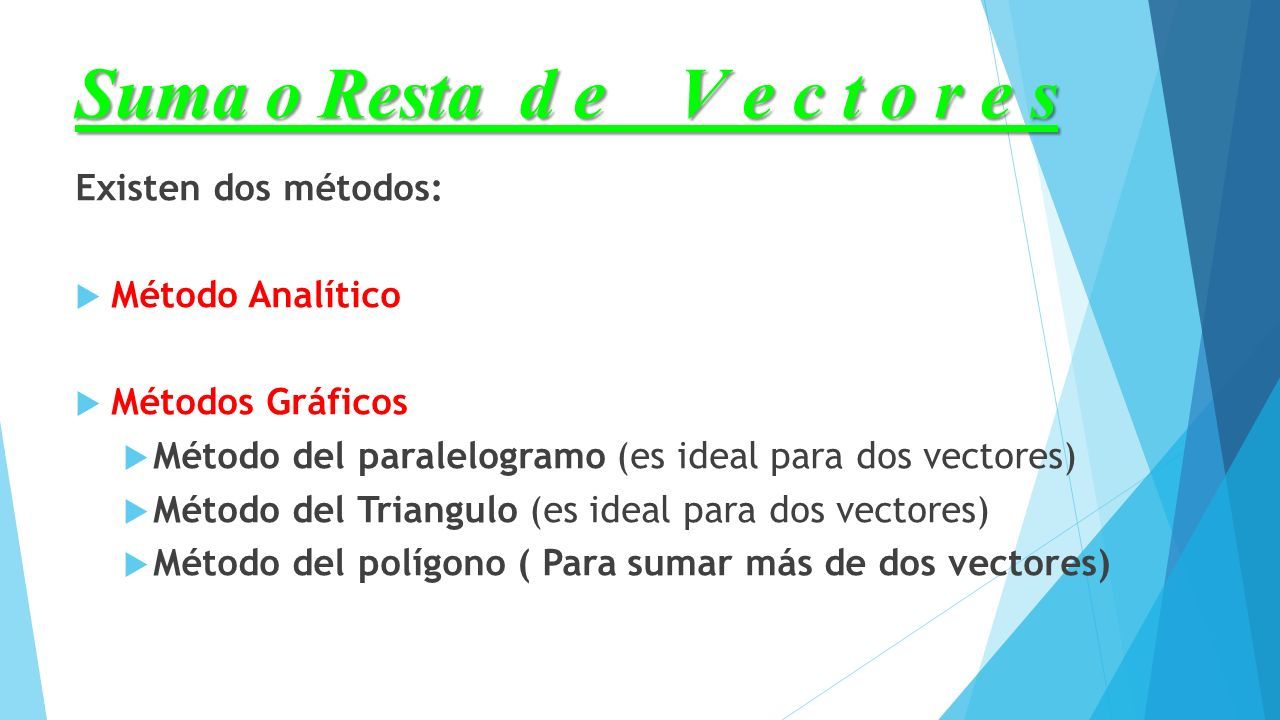 Suma o Resta d e V e c t o r e s

Existen dos métodos:

Método Analítico

Métodos Gráficos

Método del paralelogramo (es ideal para dos vectores)

Método del Triangulo (es ideal para dos vectores)

Método del polígono ( Para sumar más de dos vectores)